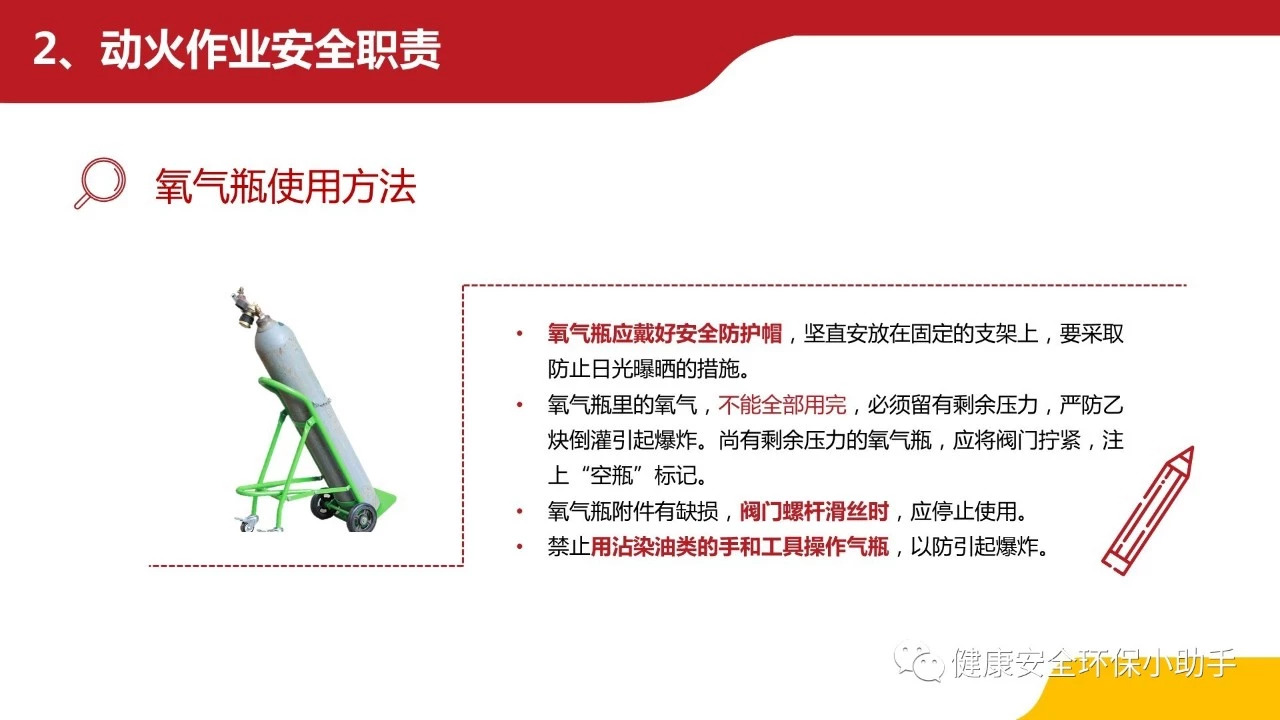 2、动火作业安全职责

氧气瓶使用方法

• 氧气瓶应戴好安全防护帽，坚直安放在固定的支架上，要采取防止日光曝晒的措施。
• 氧气瓶里的氧气，不能全部用完，必须留有剩余压力，严防乙炔倒灌引起爆炸。尚有剩余压力的氧气瓶，应将阀门拧紧，注上“空瓶”标记。
• 氧气瓶附件有缺损，阀门螺杆滑丝时，应停止使用。
• 禁止用沾染油类的手和工具操作气瓶，以防引起爆炸。

健康安全环保小助手